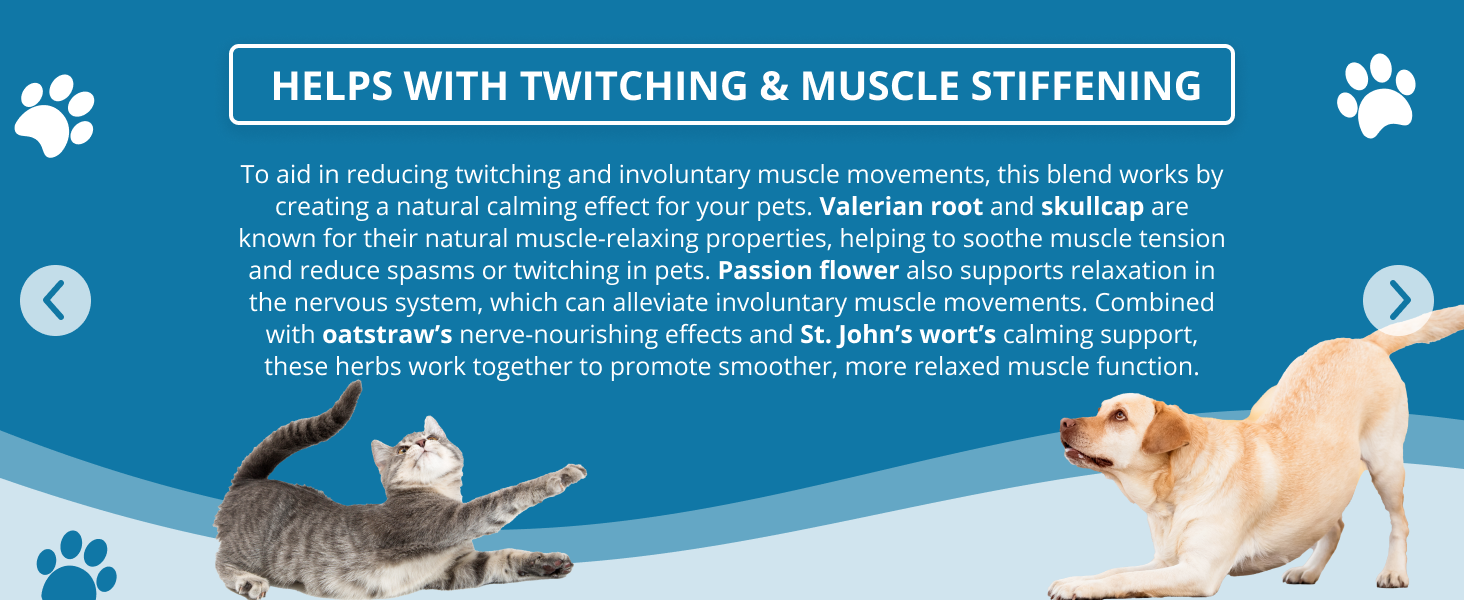 HELPS WITH TWITCHING & MUSCLE STIFFENING

To aid in reducing twitching and involuntary muscle movements, this blend works by creating a natural calming effect for your pets. Valerian root and skullcap are known for their natural muscle-relaxing properties, helping to soothe muscle tension and reduce spasms or twitching in pets. Passion flower also supports relaxation in the nervous system, which can alleviate involuntary muscle movements. Combined with oatstraw's nerve-nourishing effects and St. John's wort's calming support, these herbs work together to promote smoother, more relaxed muscle function.